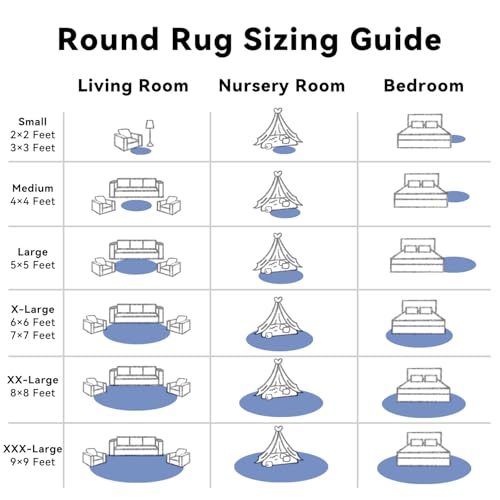 Round Rug Sizing Guide

| | Living Room | Nursery Room | Bedroom |
|---|---|---|---|
| Small 2×2 Feet 3×3 Feet | | | |
| Medium 4×4 Feet | | | |
| Large 5×5 Feet | | | |
| X-Large 6×6 Feet 7×7 Feet | | | |
| XX-Large 8×8 Feet | | | |
| XXX-Large 9×9 Feet | | | |